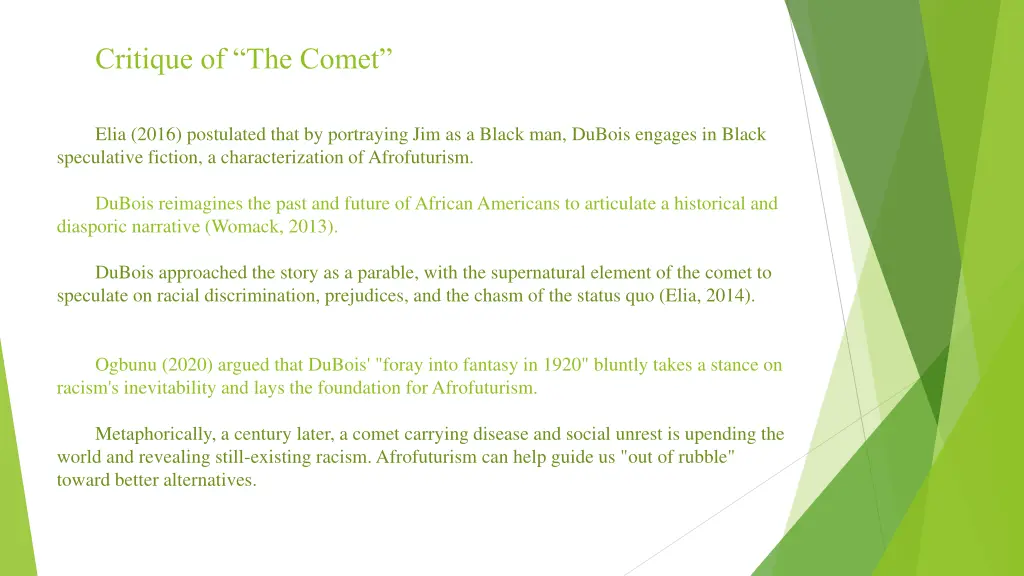 Critique of “The Comet”

Elia (2016) postulated that by portraying Jim as a Black man, DuBois engages in Black speculative fiction, a characterization of Afrofuturism.

DuBois reimagines the past and future of African Americans to articulate a historical and diasporic narrative (Womack, 2013).

DuBois approached the story as a parable, with the supernatural element of the comet to speculate on racial discrimination, prejudices, and the chasm of the status quo (Elia, 2014).

Ogbunu (2020) argued that DuBois' "foray into fantasy in 1920" bluntly takes a stance on racism's inevitability and lays the foundation for Afrofuturism.

Metaphorically, a century later, a comet carrying disease and social unrest is upending the world and revealing still-existing racism. Afrofuturism can help guide us "out of rubble" toward better alternatives.